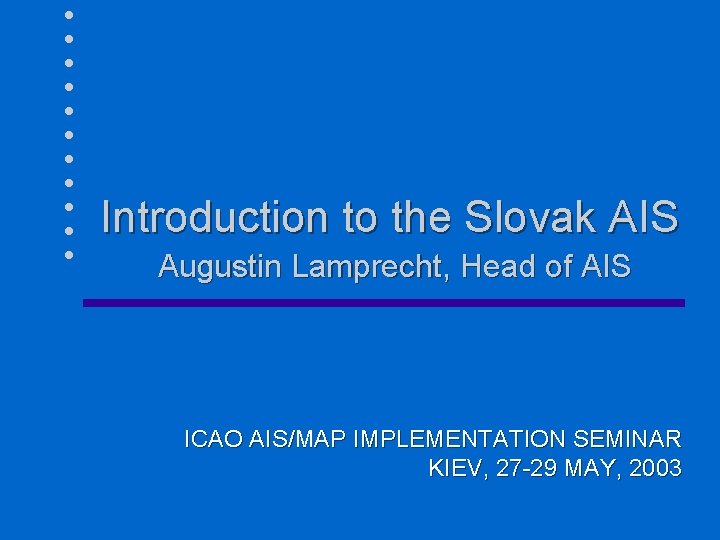 Introduction to the Slovak AIS
Augustin Lamprecht, Head of AIS

ICAO AIS/MAP IMPLEMENTATION SEMINAR
KIEV, 27-29 MAY, 2003